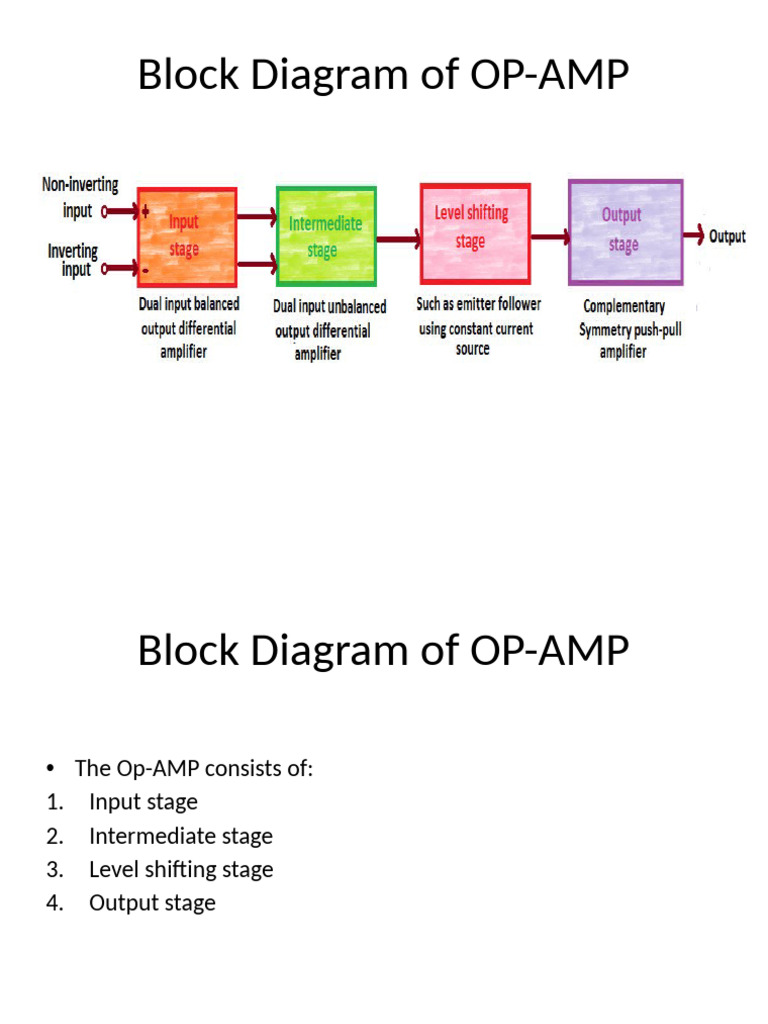 Block Diagram of OP-AMP

Non-inverting input

Inverting input

+

-

Input stage

Intermediate stage

Level shifting stage

Output stage

Output

Dual input balanced output differential amplifier

Dual input unbalanced output differential amplifier

Such as emitter follower using constant current source

Complementary Symmetry push-pull amplifier

Block Diagram of OP-AMP

• The Op-AMP consists of:
1. Input stage
2. Intermediate stage
3. Level shifting stage
4. Output stage